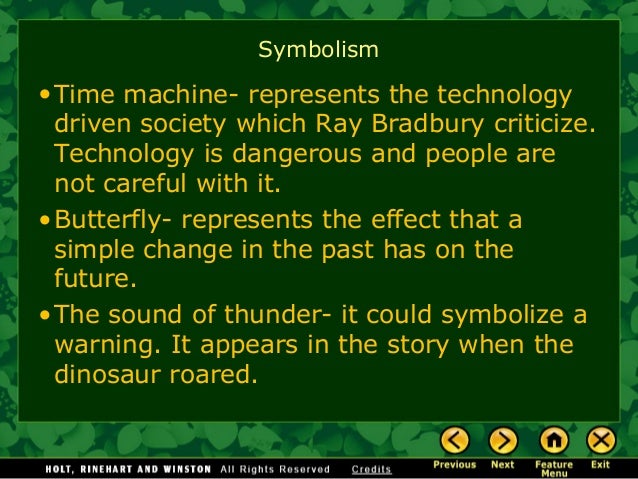 Symbolism

• Time machine- represents the technology driven society which Ray Bradbury criticize. Technology is dangerous and people are not careful with it.

• Butterfly- represents the effect that a simple change in the past has on the future.

• The sound of thunder- it could symbolize a warning. It appears in the story when the dinosaur roared.

HOLT, RINEHART AND WINSTON All Rights Reserved Credits

Previous Next Feature Menu Exit